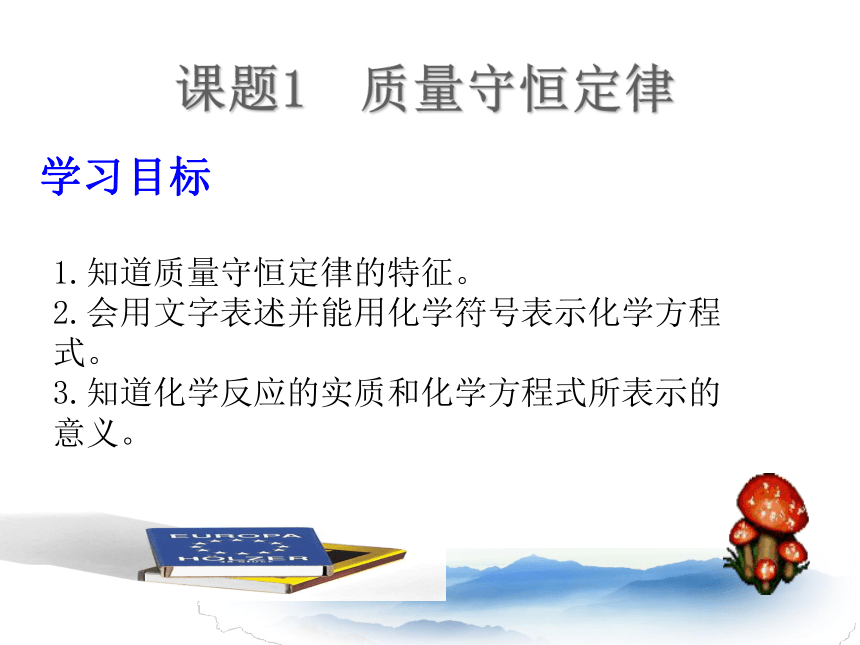 课题1 质量守恒定律

学习目标

1.知道质量守恒定律的特征。
2.会用文字表述并能用化学符号表示化学方程式。
3.知道化学反应的实质和化学方程式所表示的意义。

EUROPA
HOLZER